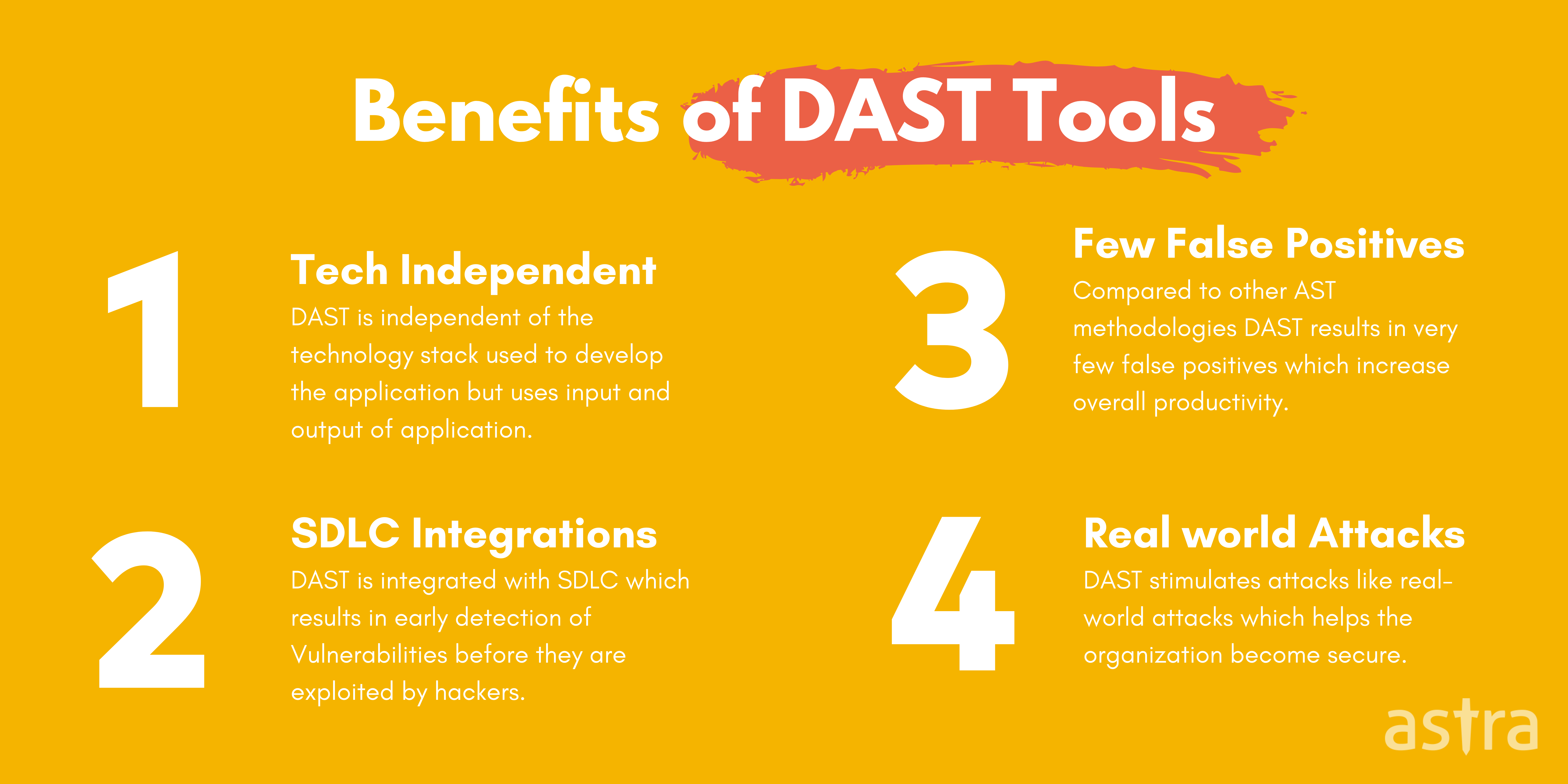 Benefits of DAST Tools

1

Tech Independent

DAST is independent of the technology stack used to develop the application but uses input and output of application.

2

SDLC Integrations

DAST is integrated with SDLC which results in early detection of Vulnerabilities before they are exploited by hackers.

3

Few False Positives

Compared to other AST methodologies DAST results in very few false positives which increase overall productivity.

4

Real world Attacks

DAST stimulates attacks like real-world attacks which helps the organization become secure.

astra